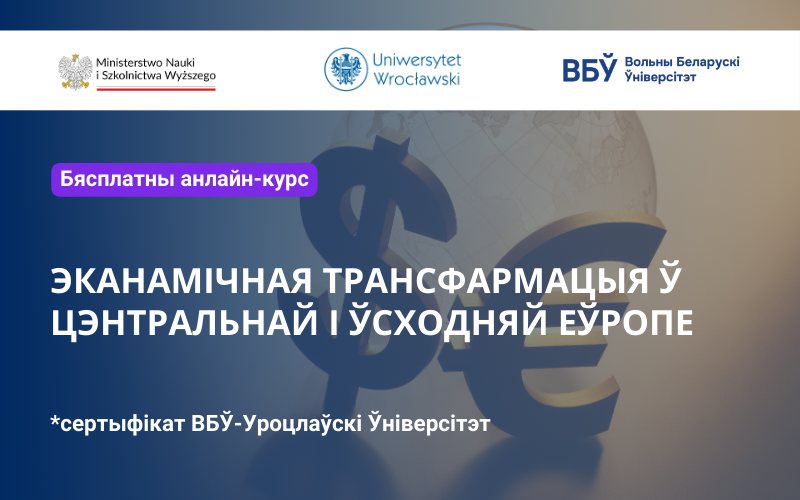 Ministerstwo Nauki i Szkolnictwa Wyższego

Uniwersytet Wrocławski

ВБЎ Вольны Беларускі Ўніверсітэт

Бясплатны анлайн-курс

ЭКАНАМІЧНАЯ ТРАНСФАРМАЦЫЯ Ў ЦЭНТРАЛЬНАЙ І ЎСХОДНЯЙ ЕЎРОПЕ

*сертыфікат ВБЎ-Уроцлаўскі Ўніверсітэт